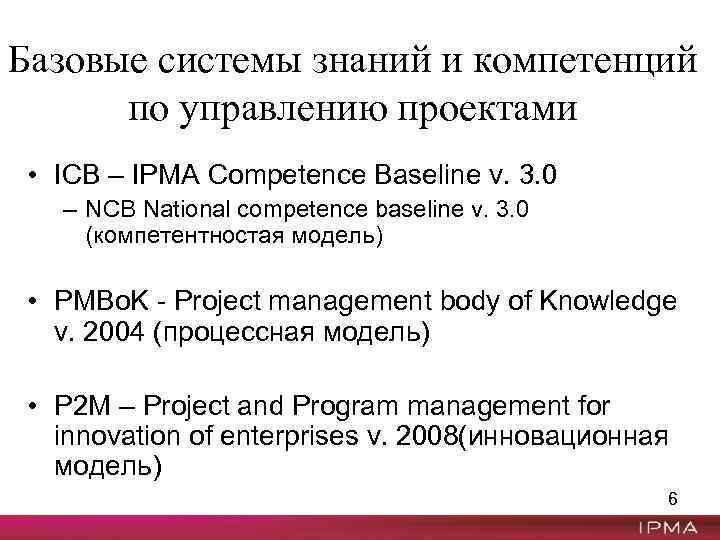 Базовые системы знаний и компетенций по управлению проектами

• ICB – IPMA Competence Baseline v. 3.0
– NCB National competence baseline v. 3.0 (компетентностая модель)

• PMBoK - Project management body of Knowledge v. 2004 (процессная модель)

• P2M – Project and Program management for innovation of enterprises v. 2008(инновационная модель)

6

IPMA